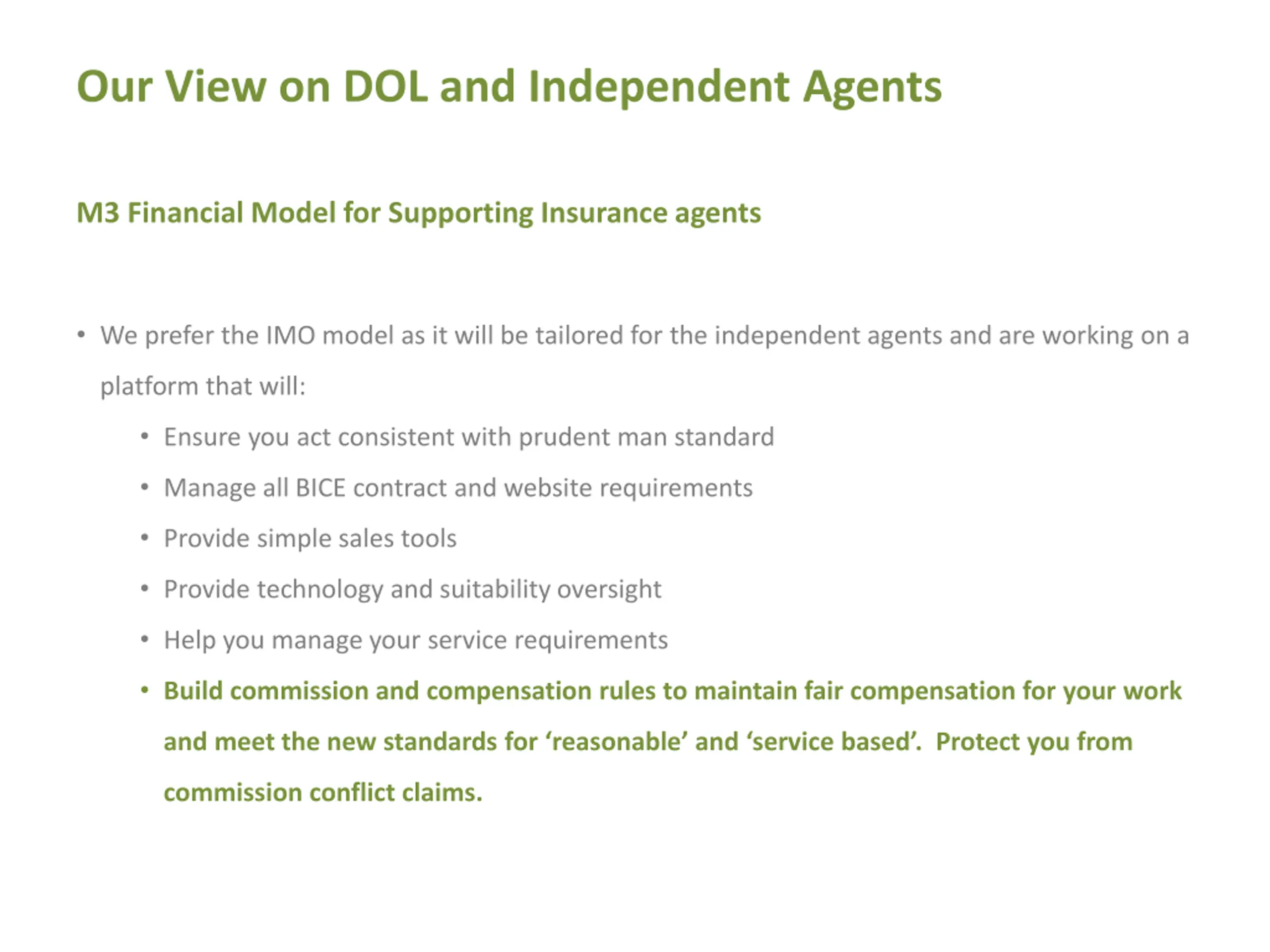 Our View on DOL and Independent Agents

M3 Financial Model for Supporting Insurance agents

• We prefer the IMO model as it will be tailored for the independent agents and are working on a platform that will:

• Ensure you act consistent with prudent man standard
• Manage all BICE contract and website requirements
• Provide simple sales tools
• Provide technology and suitability oversight
• Help you manage your service requirements
• Build commission and compensation rules to maintain fair compensation for your work and meet the new standards for ‘reasonable’ and ‘service based’. Protect you from commission conflict claims.